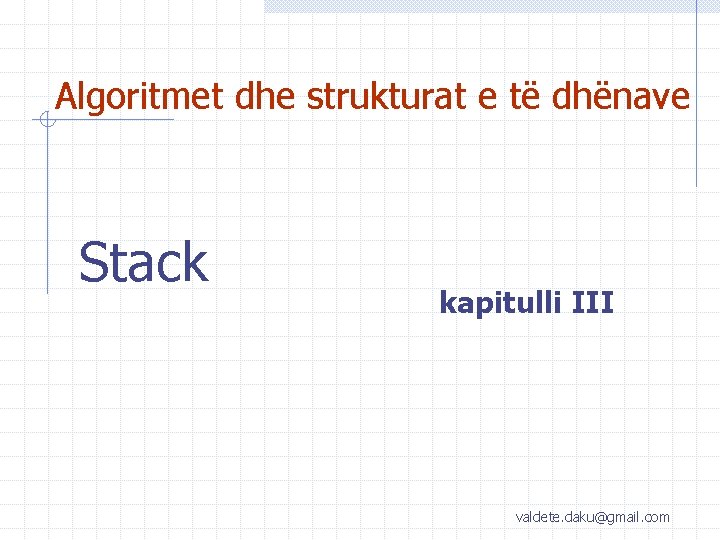 Algoritmet dhe strukturat e të dhënave

Stack

kapitulli III

valdete.daku@gmail.com